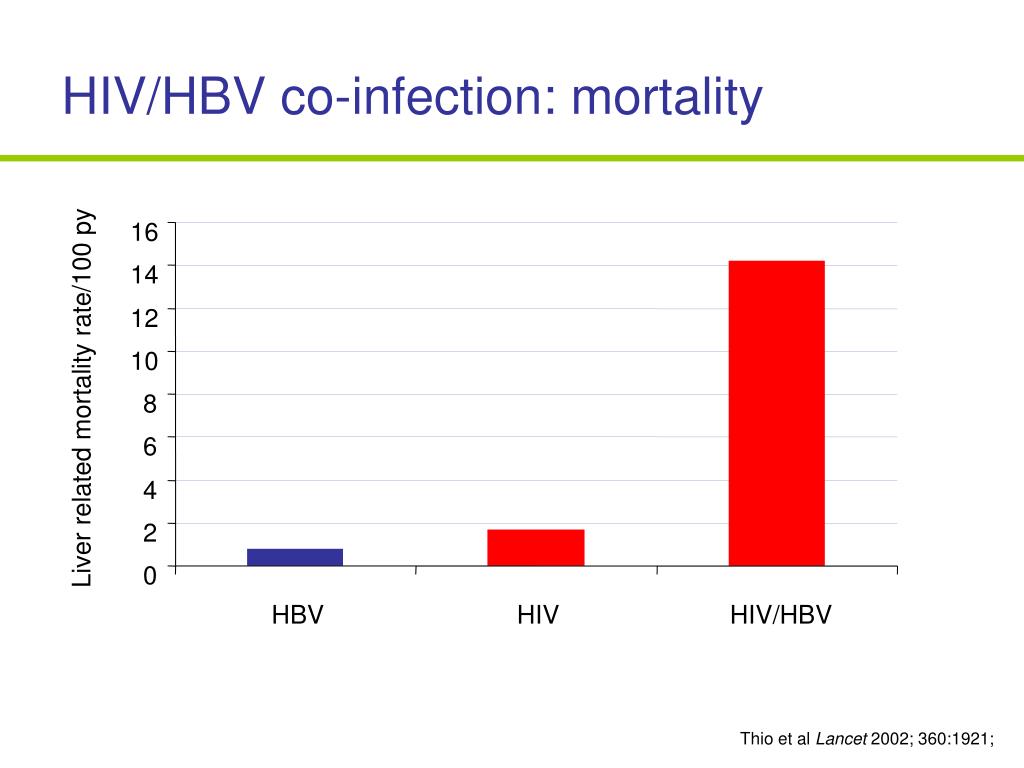 HIV/HBV co-infection: mortality

Liver related mortality rate/100 py

16
14
12
10
8
6
4
2
0

HBV
HIV
HIV/HBV

Thio et al Lancet 2002; 360:1921;